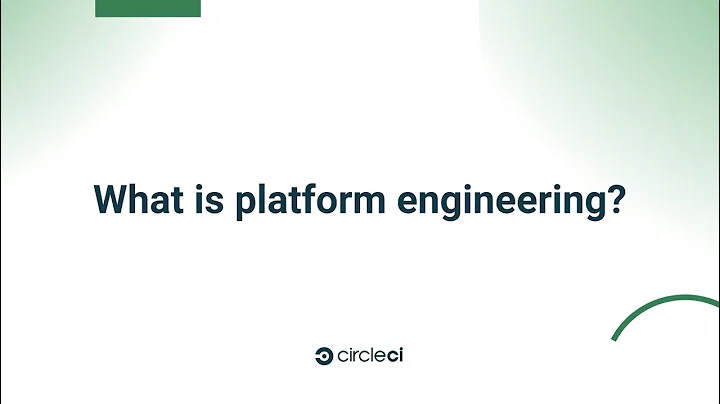 What is platform engineering?

circleci